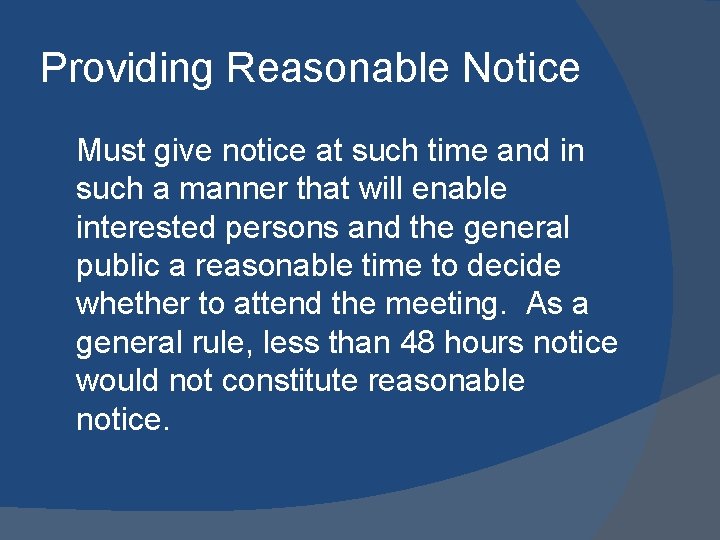 Providing Reasonable Notice

Must give notice at such time and in such a manner that will enable interested persons and the general public a reasonable time to decide whether to attend the meeting.  As a general rule, less than 48 hours notice would not constitute reasonable notice.